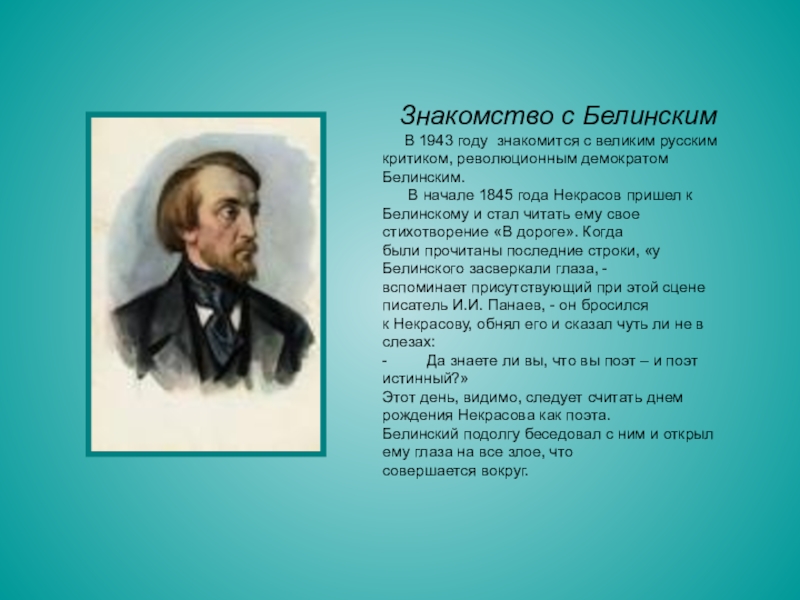 Знакомство с Белинским

В 1943 году знакомится с великим русским критиком, революционным демократом Белинским.

В начале 1845 года Некрасов пришел к Белинскому и стал читать ему свое стихотворение «В дороге». Когда были прочитаны последние строки, «у Белинского засверкали глаза, - вспоминает присутствующий при этой сцене писатель И.И. Панаев, - он бросился к Некрасову, обнял его и сказал чуть ли не в слезах:

- Да знаете ли вы, что вы поэт – и поэт истинный?»

Этот день, видимо, следует считать днем рождения Некрасова как поэта.

Белинский подолгу беседовал с ним и открыл ему глаза на все злое, что совершается вокруг.